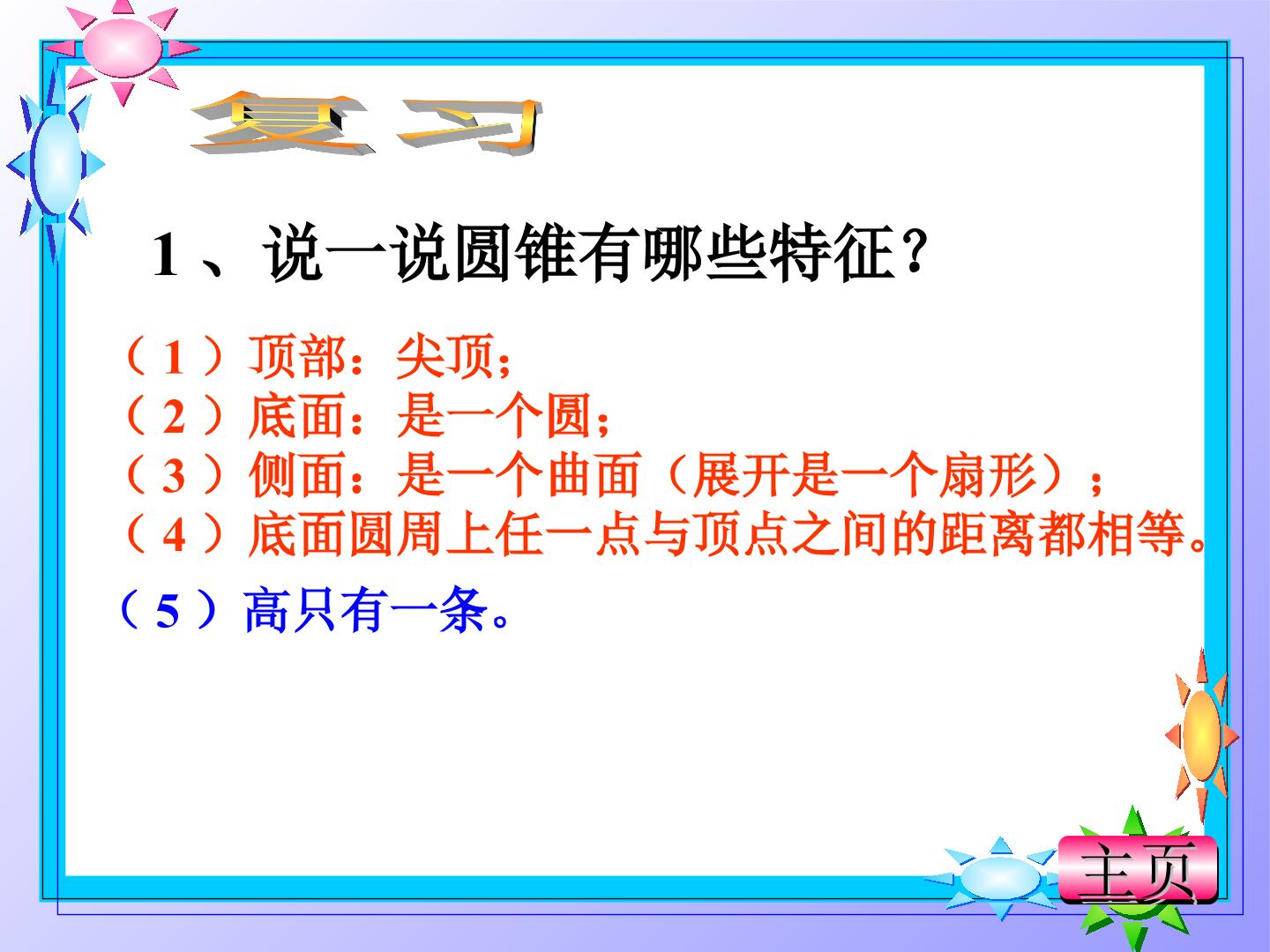 复习

1、说一说圆锥有哪些特征?

(1)顶部:尖顶;
(2)底面:是一个圆;
(3)侧面:是一个曲面(展开是一个扇形);
(4)底面圆周上任一点与顶点之间的距离都相等。

(5)高只有一条。

主页